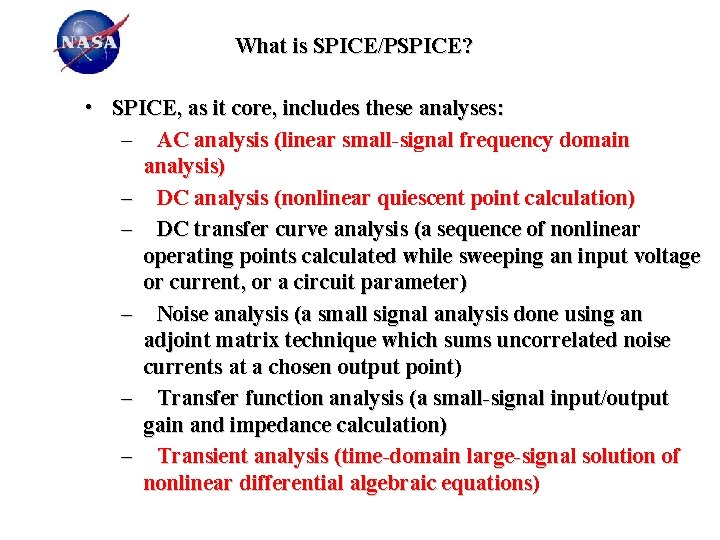 NASA

What is SPICE/PSPICE?

• SPICE, as it core, includes these analyses:

– AC analysis (linear small-signal frequency domain analysis)

– DC analysis (nonlinear quiescent point calculation)

– DC transfer curve analysis (a sequence of nonlinear operating points calculated while sweeping an input voltage or current, or a circuit parameter)

– Noise analysis (a small signal analysis done using an adjoint matrix technique which sums uncorrelated noise currents at a chosen output point)

– Transfer function analysis (a small-signal input/output gain and impedance calculation)

– Transient analysis (time-domain large-signal solution of nonlinear differential algebraic equations)